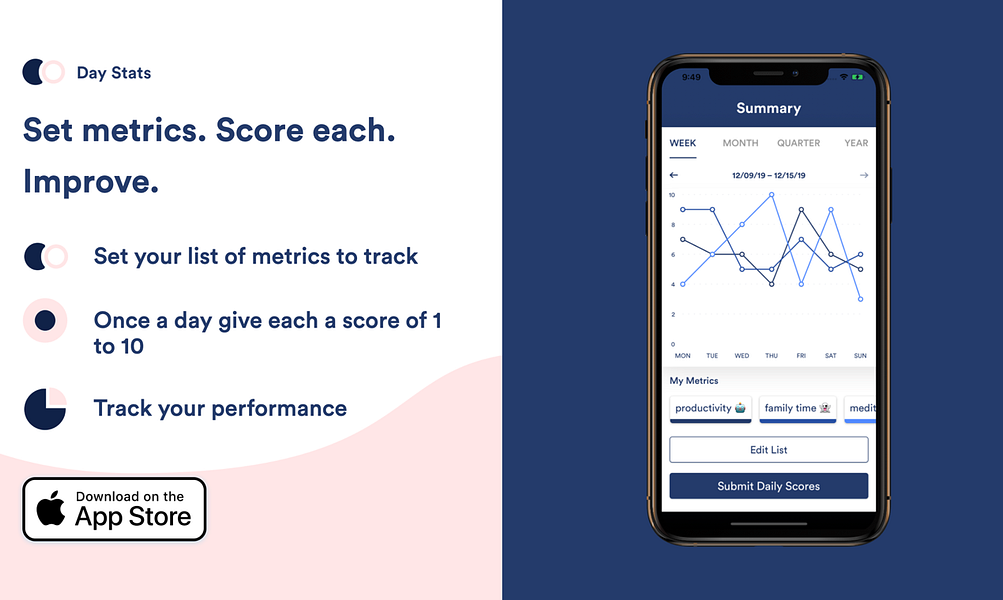 Day Stats

Set metrics. Score each. Improve.

Set your list of metrics to track

Once a day give each a score of 1 to 10

Track your performance

Download on the App Store

9:49

Summary

WEEK MONTH QUARTER YEAR

12/09/19 – 12/15/19

10
8
6
4
2
0

MON TUE WED THU FRI SAT SUN

My Metrics

productivity family time medit

Edit List

Submit Daily Scores